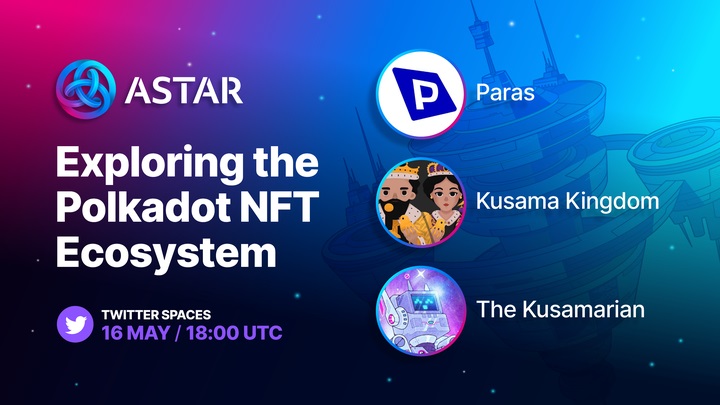 ASTAR

Exploring the Polkadot NFT Ecosystem

TWITTER SPACES
16 MAY / 18:00 UTC

P

Paras

Kusama Kingdom

The Kusamarian